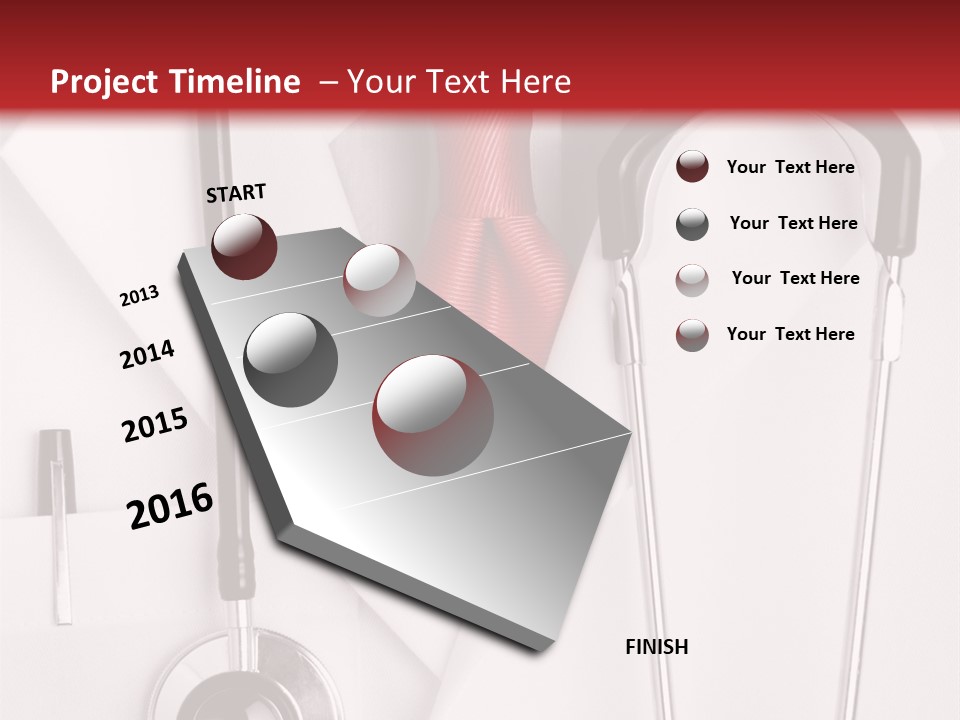 Project Timeline – Your Text Here

START

2013

2014

2015

2016

FINISH

Your Text Here

Your Text Here

Your Text Here

Your Text Here